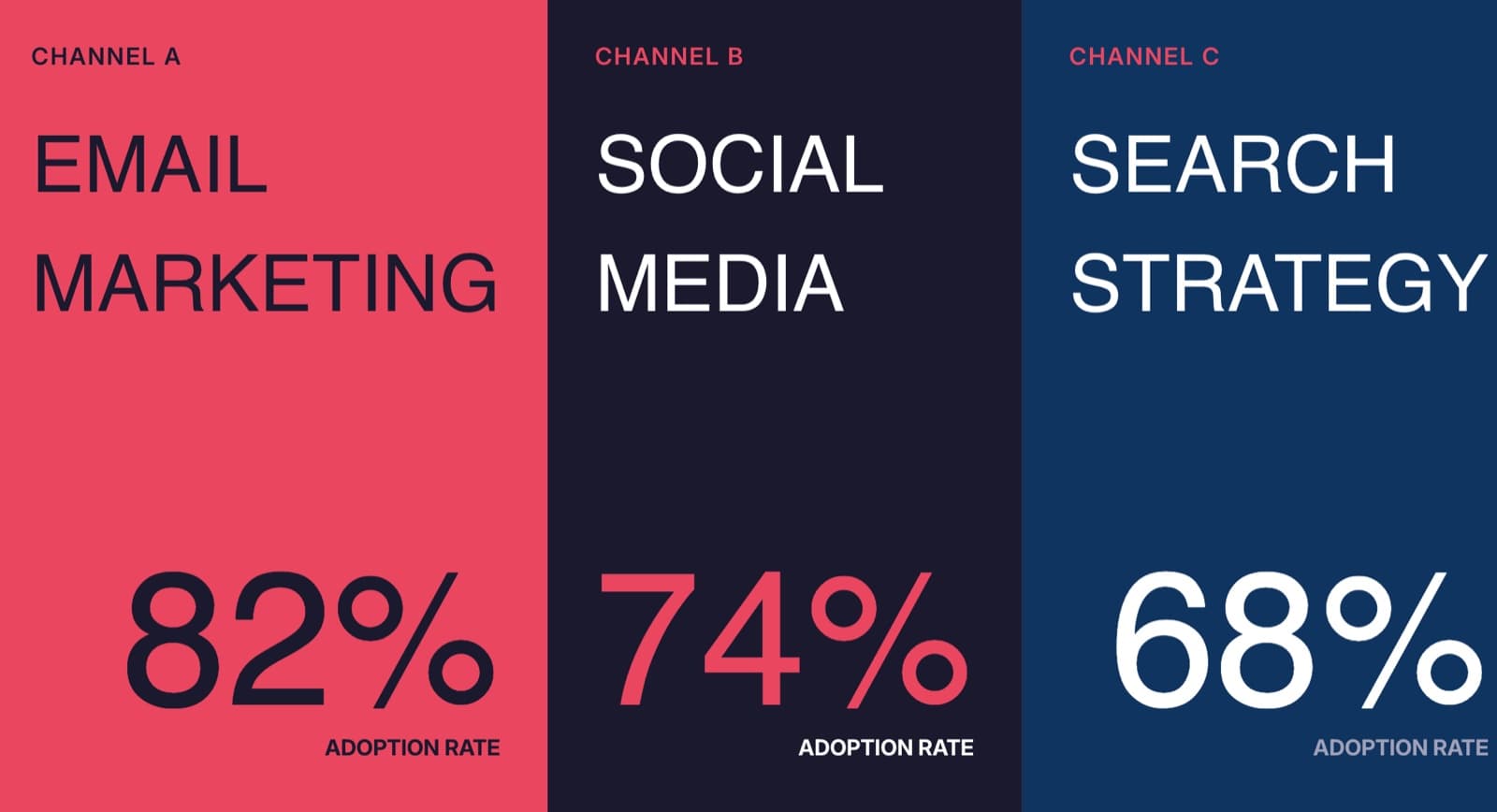 CHANNEL A

EMAIL MARKETING

82%

ADOPTION RATE

CHANNEL B

SOCIAL MEDIA

74%

ADOPTION RATE

CHANNEL C

SEARCH STRATEGY

68%

ADOPTION RATE